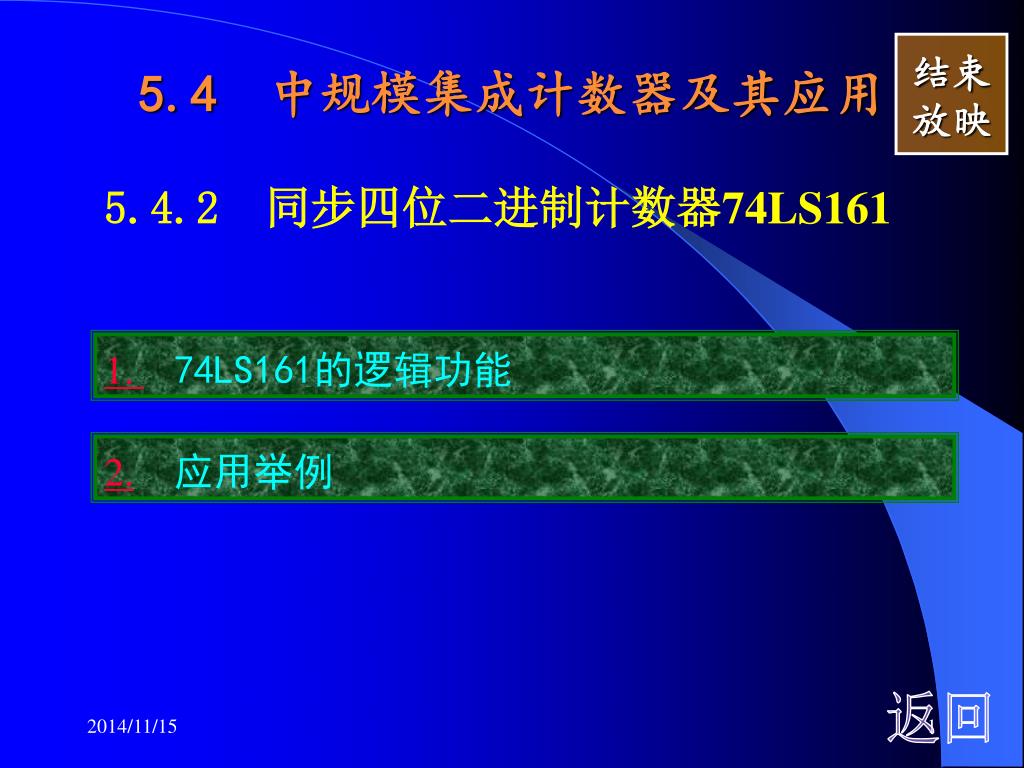 5.4 中规模集成计数器及其应用

结束放映

5.4.2 同步四位二进制计数器74LS161

1. 74LS161的逻辑功能

2. 应用举例

2014/11/15

返回